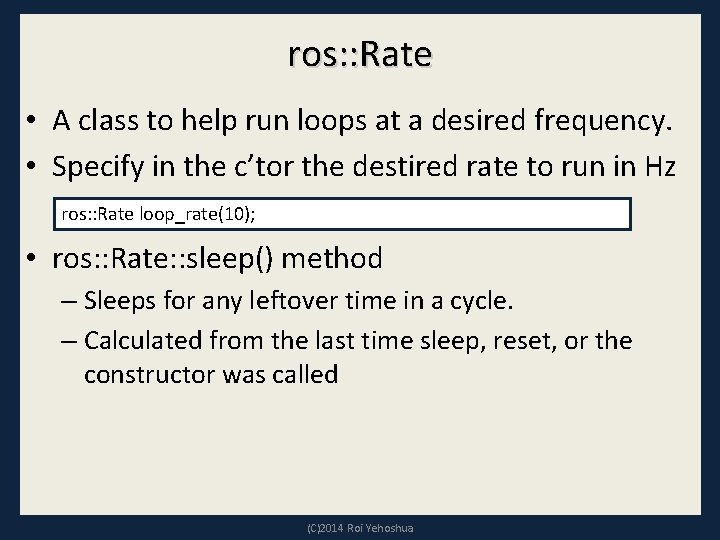 ros::Rate

• A class to help run loops at a desired frequency.
• Specify in the c'tor the destired rate to run in Hz

ros::Rate loop_rate(10);

• ros::Rate::sleep() method
– Sleeps for any leftover time in a cycle.
– Calculated from the last time sleep, reset, or the constructor was called

(C)2014 Roi Yehoshua